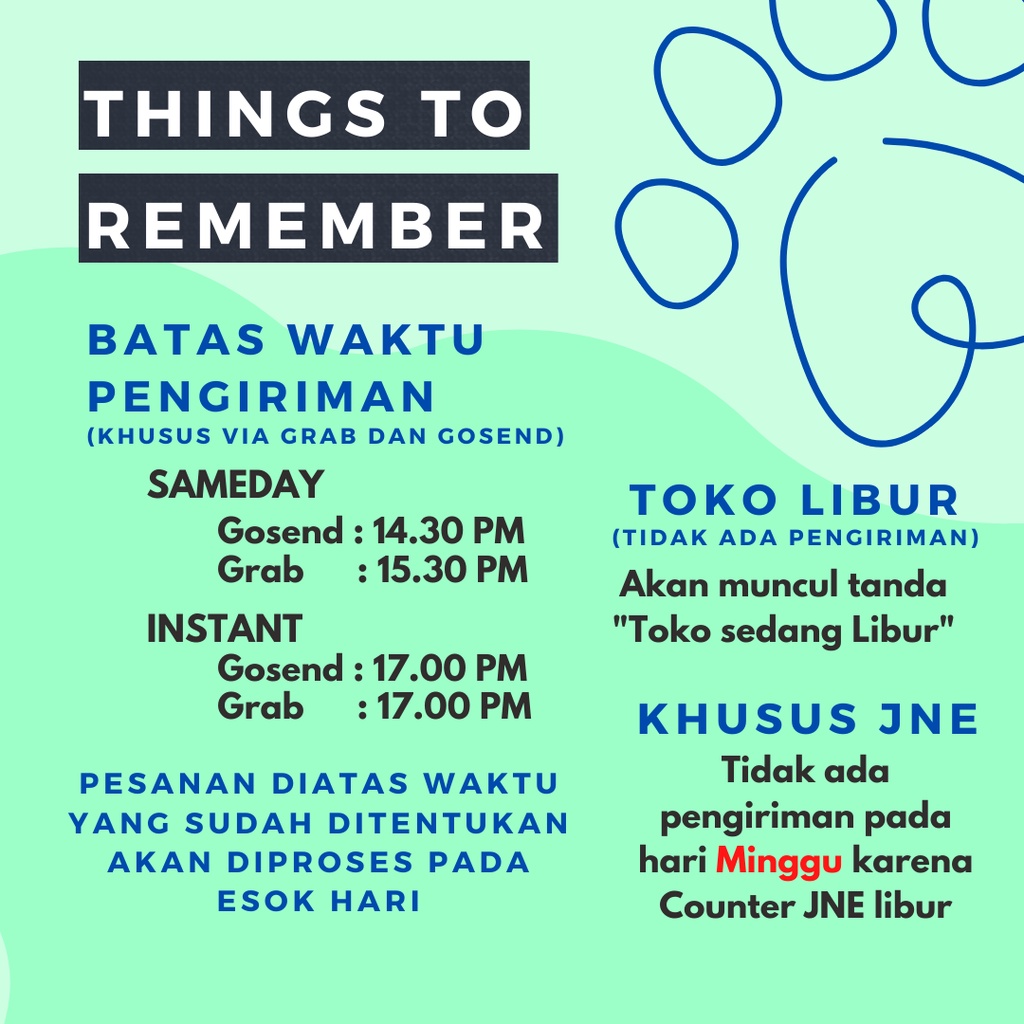 THINGS TO REMEMBER

BATAS WAKTU PENGIRIMAN
(KHUSUS VIA GRAB DAN GOSEND)

SAMEDAY
Gosend : 14.30 PM
Grab : 15.30 PM

INSTANT
Gosend : 17.00 PM
Grab : 17.00 PM

PESANAN DIATAS WAKTU YANG SUDAH DITENTUKAN AKAN DIPROSES PADA ESOK HARI

TOKO LIBUR
(TIDAK ADA PENGIRIMAN)
Akan muncul tanda "Toko sedang Libur"

KHUSUS JNE
Tidak ada pengiriman pada hari Minggu karena Counter JNE libur